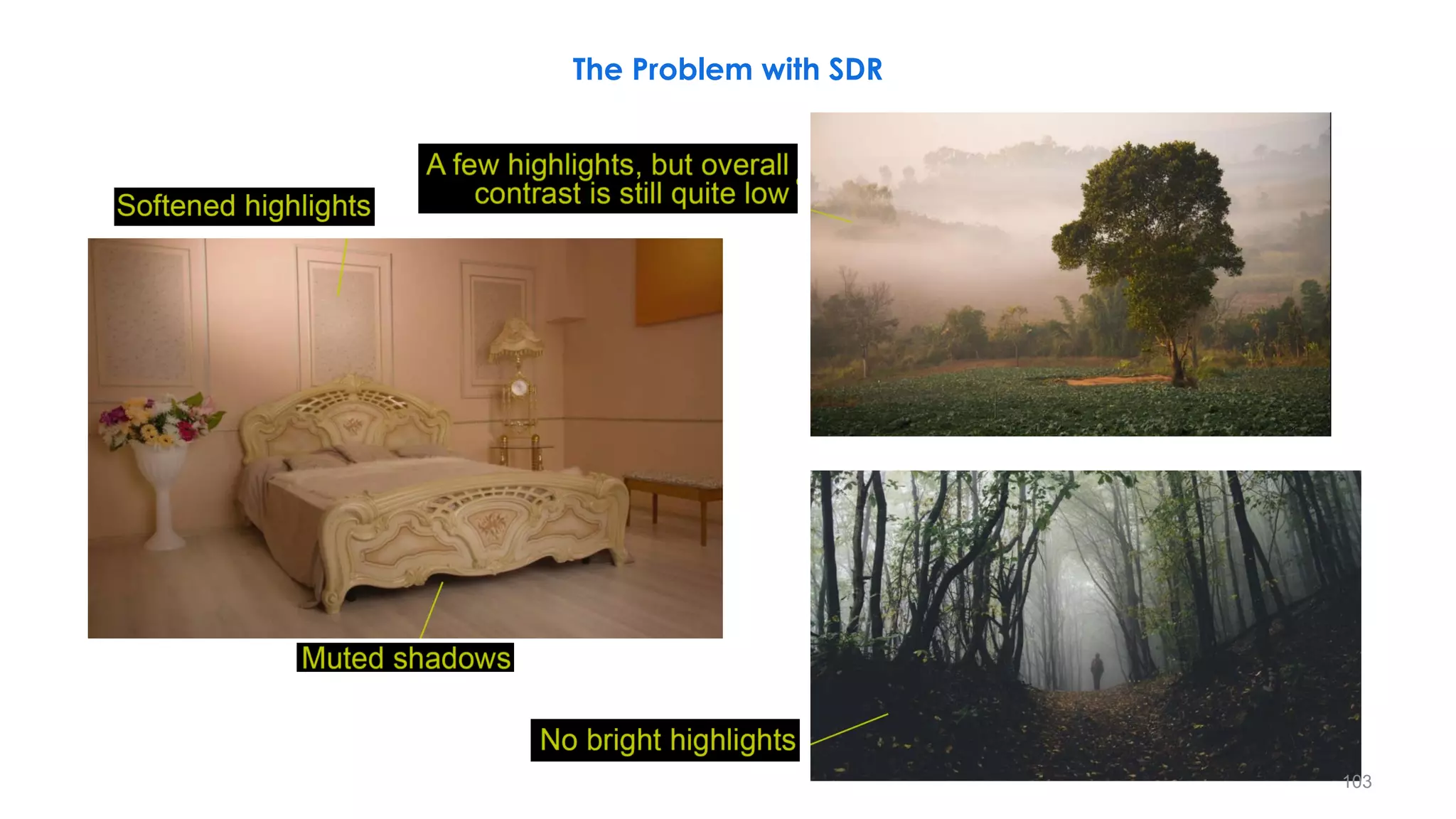 The Problem with SDR

Softened highlights

A few highlights, but overall contrast is still quite low

Muted shadows

No bright highlights

103